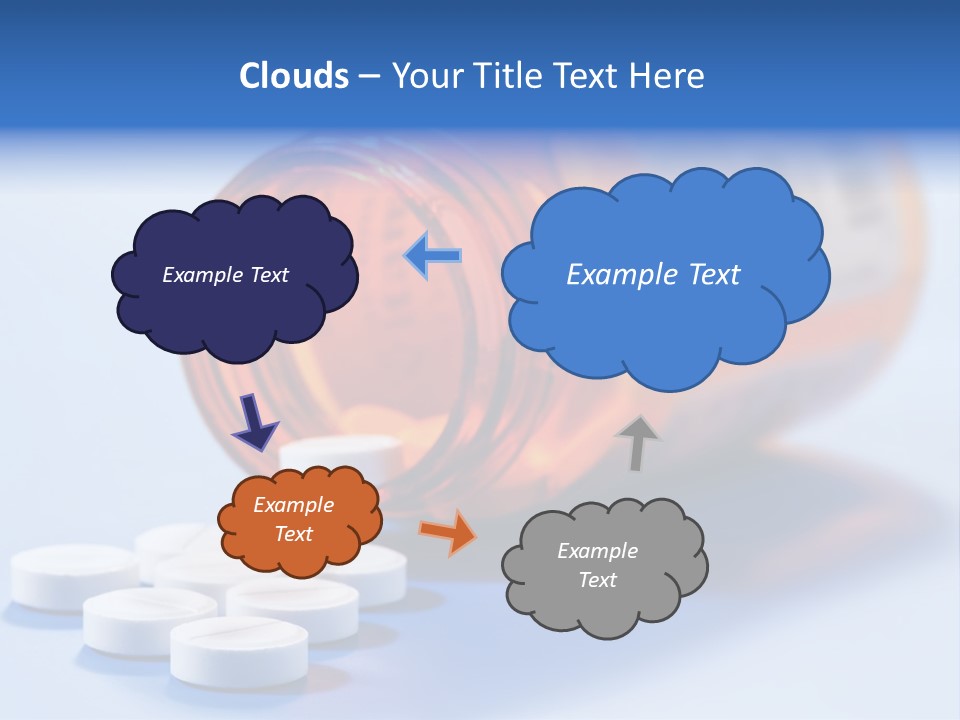 Clouds – Your Title Text Here

Example Text

Example Text

Example Text

Example Text